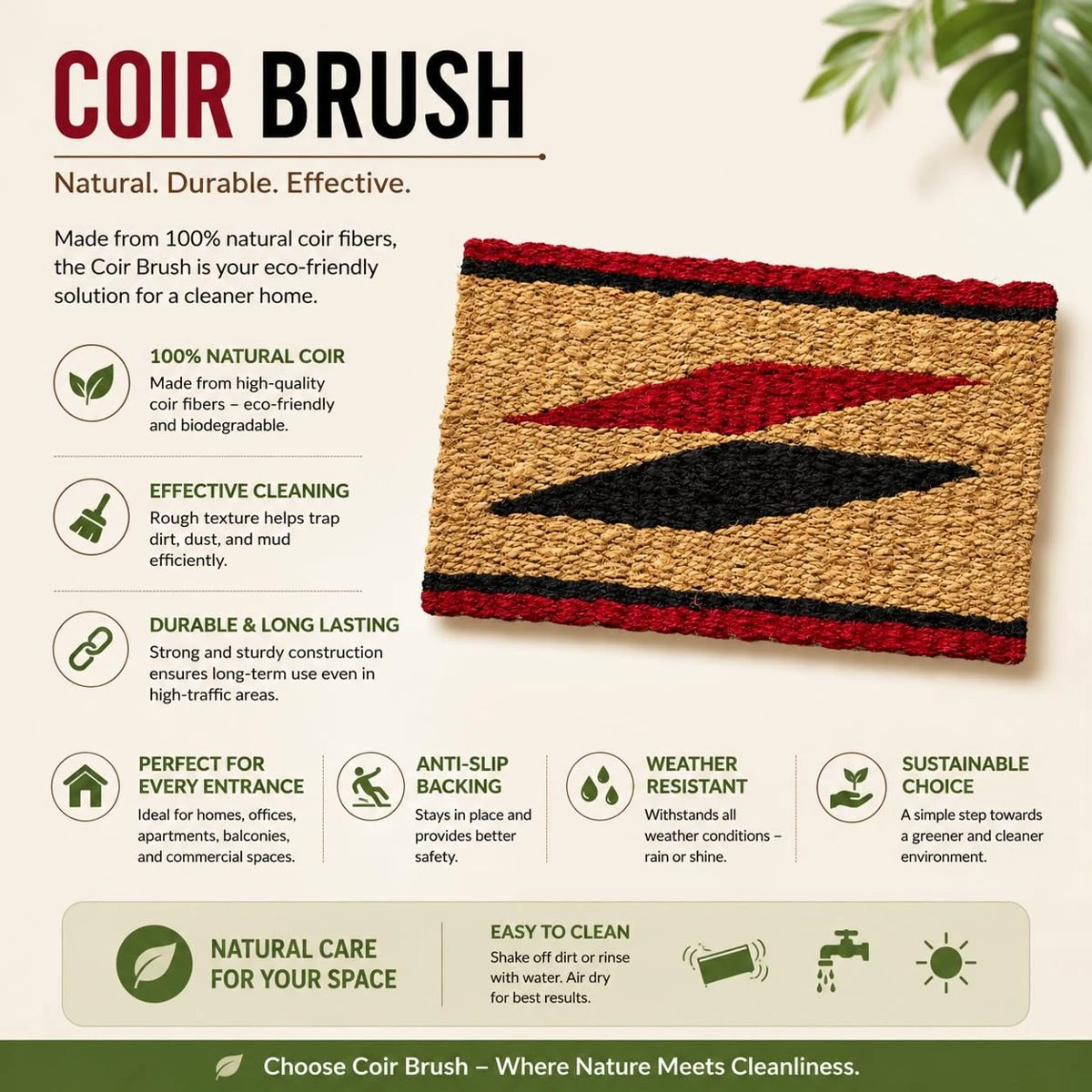 COIR BRUSH

Natural. Durable. Effective.

Made from 100% natural coir fibers, the Coir Brush is your eco-friendly solution for a cleaner home.

100% NATURAL COIR
Made from high-quality coir fibers – eco-friendly and biodegradable.

EFFECTIVE CLEANING
Rough texture helps trap dirt, dust, and mud efficiently.

DURABLE & LONG LASTING
Strong and sturdy construction ensures long-term use even in high-traffic areas.

PERFECT FOR EVERY ENTRANCE
Ideal for homes, offices, apartments, balconies, and commercial spaces.

ANTI-SLIP BACKING
Stays in place and provides better safety.

WEATHER RESISTANT
Withstands all weather conditions – rain or shine.

SUSTAINABLE CHOICE
A simple step towards a greener and cleaner environment.

NATURAL CARE FOR YOUR SPACE

EASY TO CLEAN
Shake off dirt or rinse with water. Air dry for best results.

Choose Coir Brush – Where Nature Meets Cleanliness.